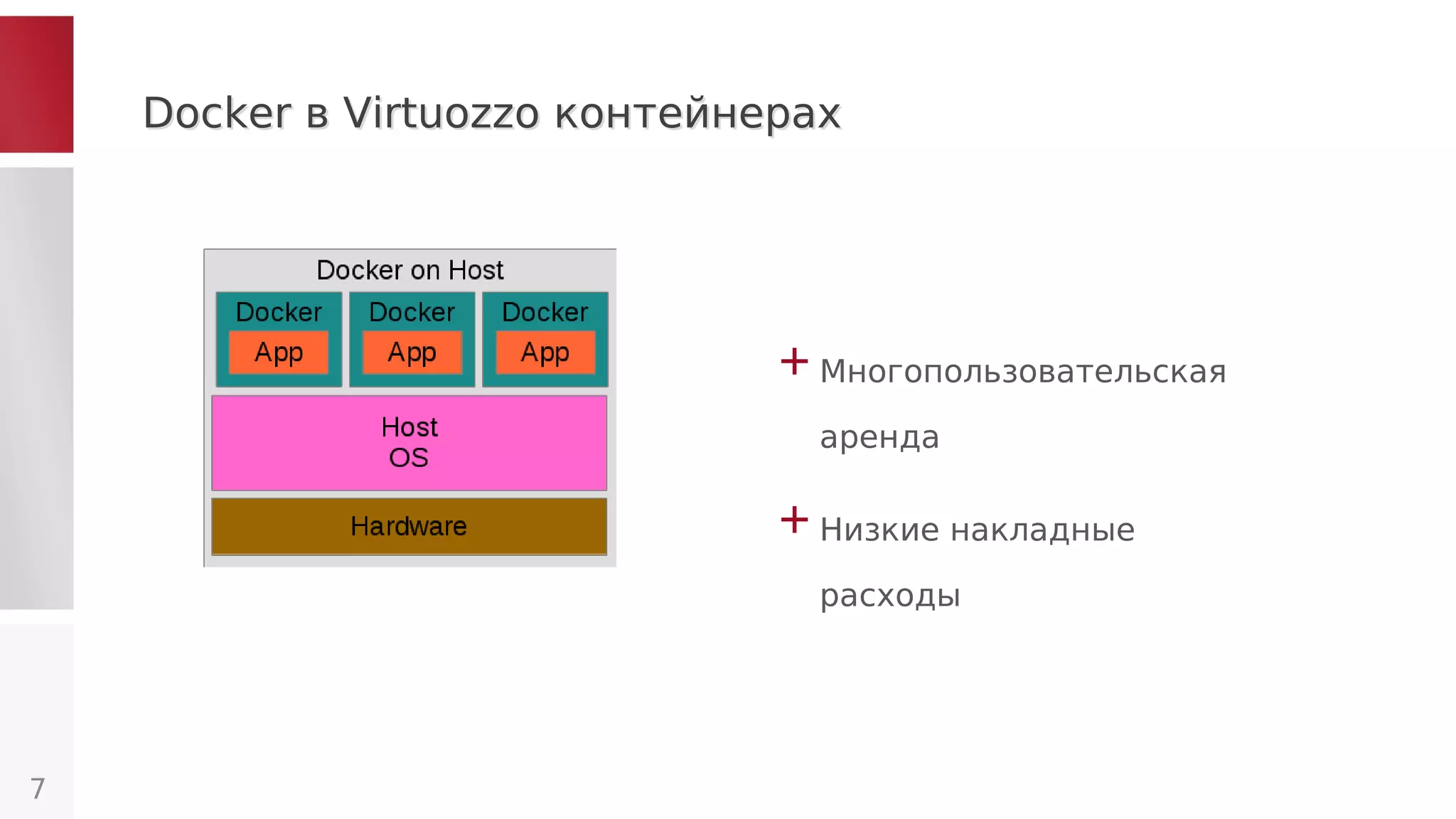 Docker в Virtuozzo контейнерах

Docker on Host

Docker
App

Docker
App

Docker
App

Host
OS

Hardware

+ Многопользовательская аренда

+ Низкие накладные расходы

7